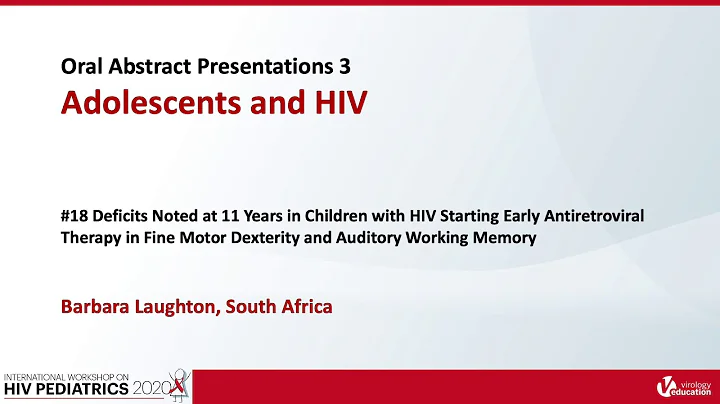 Oral Abstract Presentations 3
Adolescents and HIV

#18 Deficits Noted at 11 Years in Children with HIV Starting Early Antiretroviral Therapy in Fine Motor Dexterity and Auditory Working Memory

Barbara Laughton, South Africa

INTERNATIONAL WORKSHOP ON
HIV PEDIATRICS 2020

virology education